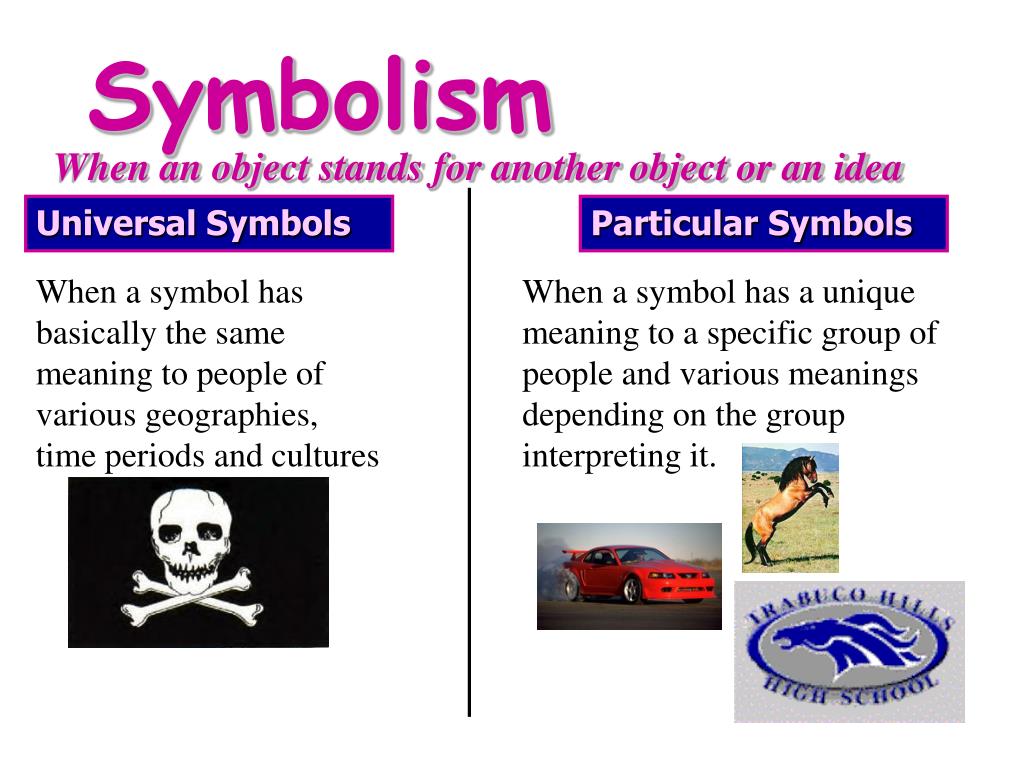 Symbolism

When an object stands for another object or an idea

Universal Symbols

When a symbol has basically the same meaning to people of various geographies, time periods and cultures

Particular Symbols

When a symbol has a unique meaning to a specific group of people and various meanings depending on the group interpreting it.

TRABUCO HILLS HIGH SCHOOL